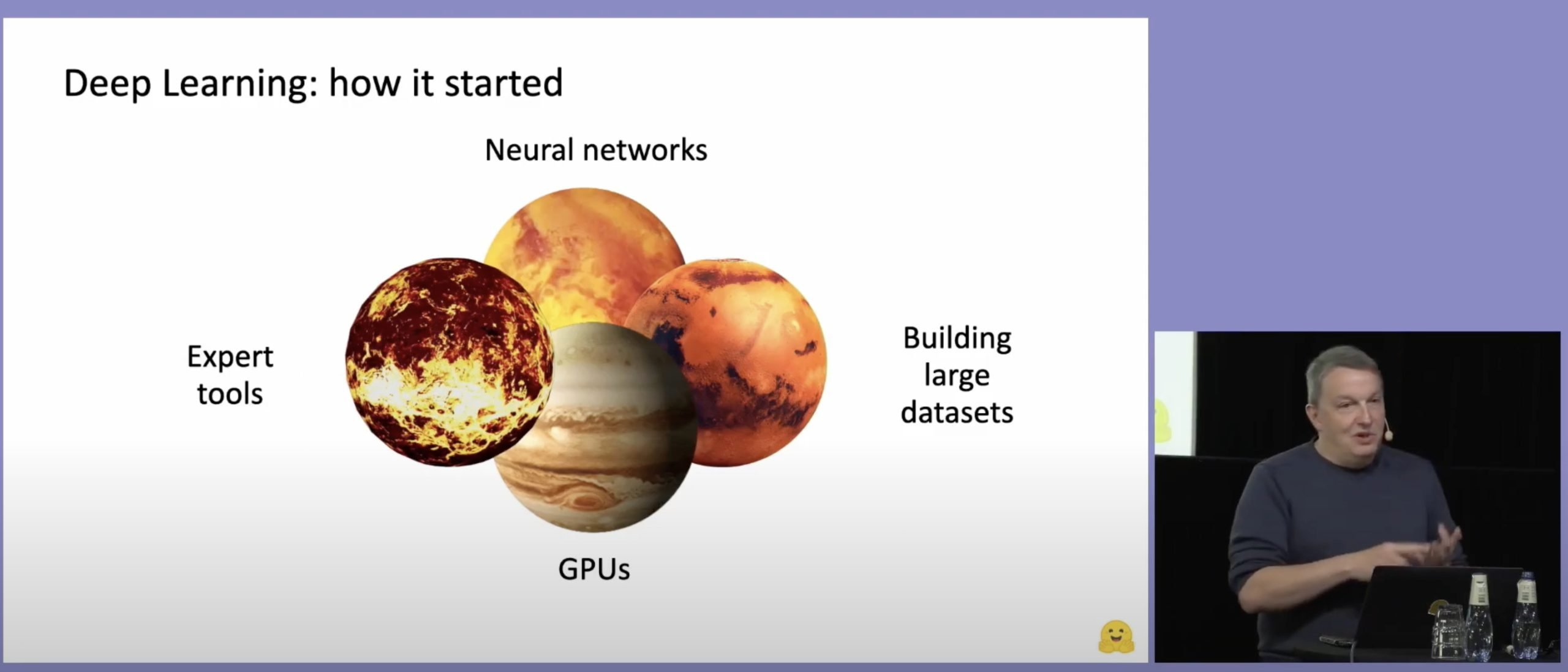 Deep Learning: how it started

Neural networks

Expert tools

Building large datasets

GPUs